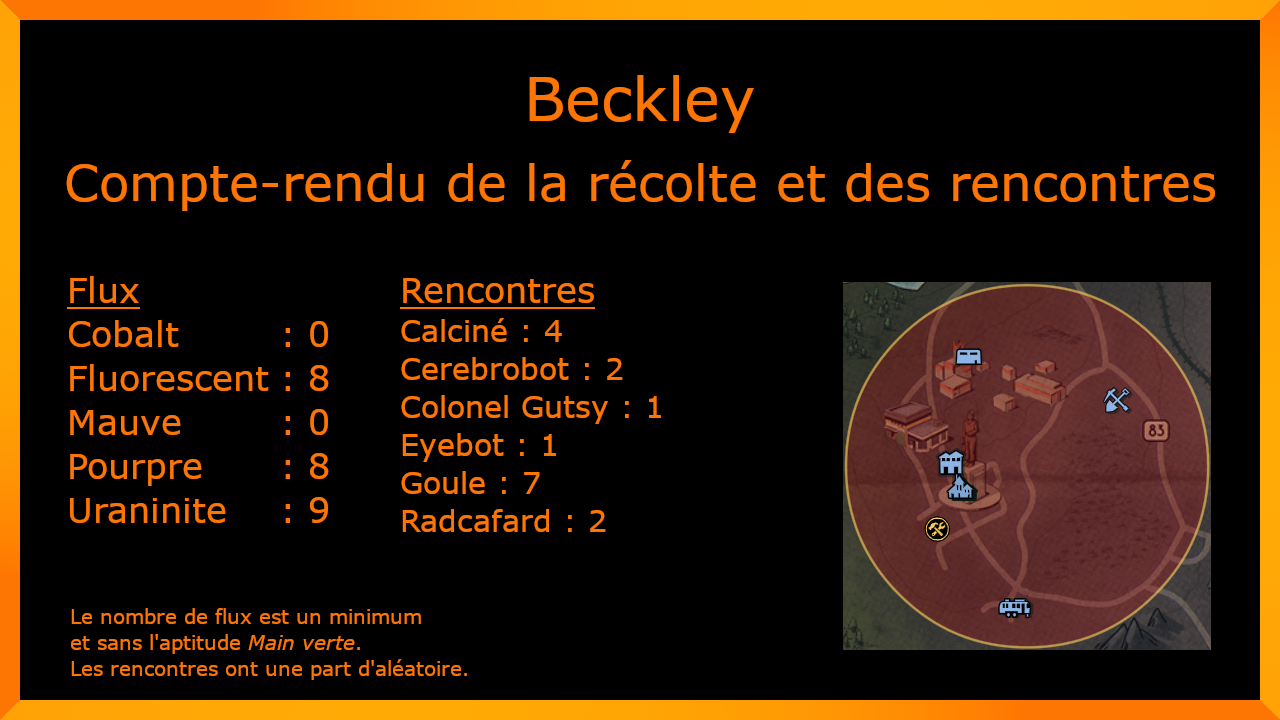 Beckley

Compte-rendu de la récolte et des rencontres

Flux
Cobalt : 0
Fluorescent : 8
Mauve : 0
Pourpre : 8
Uraninite : 9

Rencontres
Calciné : 4
Cerebrobot : 2
Colonel Gutsy : 1
Eyebot : 1
Goule : 7
Radcafard : 2

83

Le nombre de flux est un minimum
et sans l'aptitude Main verte.
Les rencontres ont une part d'aléatoire.